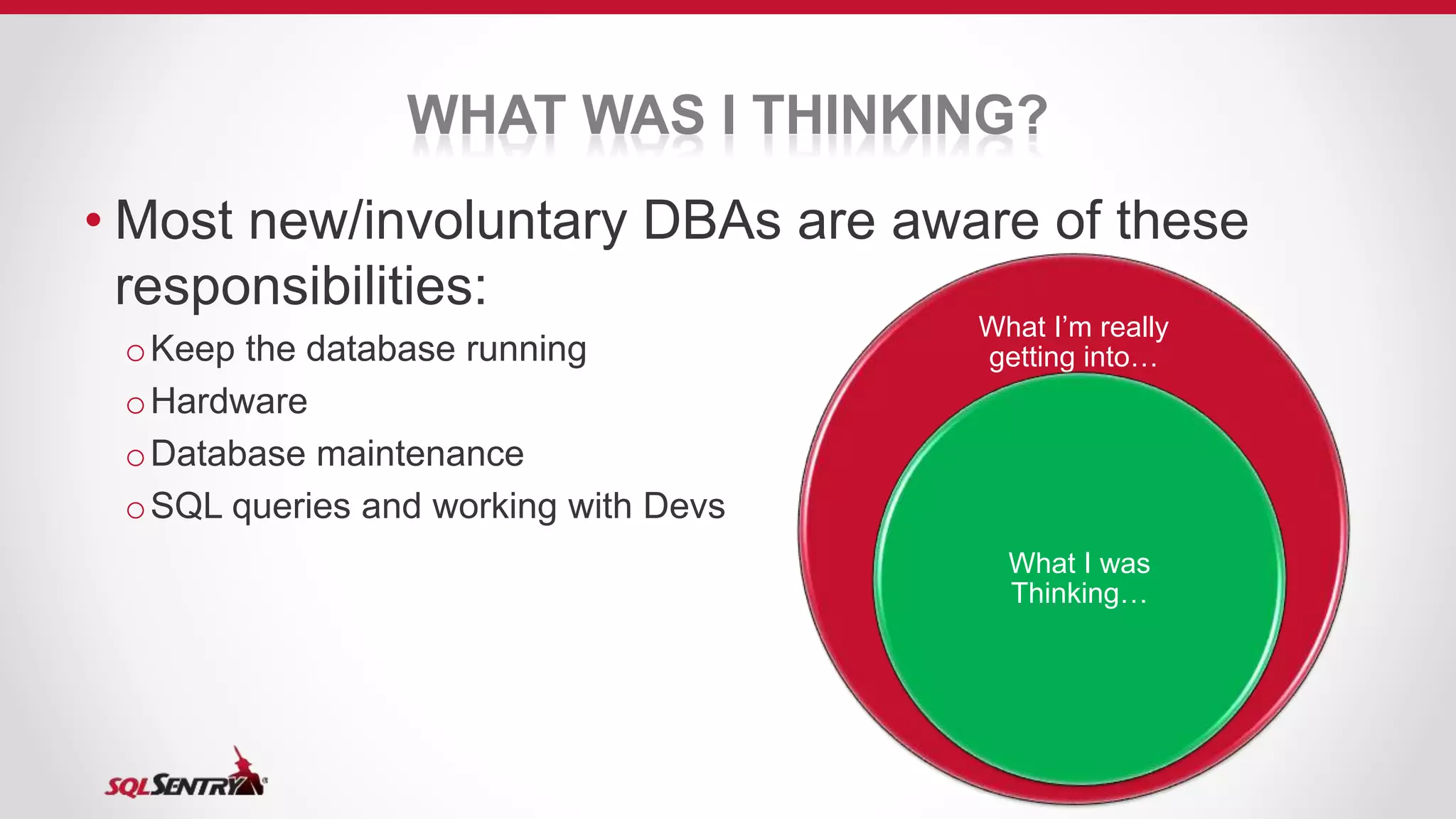 WHAT WAS I THINKING?

• Most new/involuntary DBAs are aware of these responsibilities:

o Keep the database running
o Hardware
o Database maintenance
o SQL queries and working with Devs

What I'm really getting into…

What I was Thinking…

SQLSENTRY